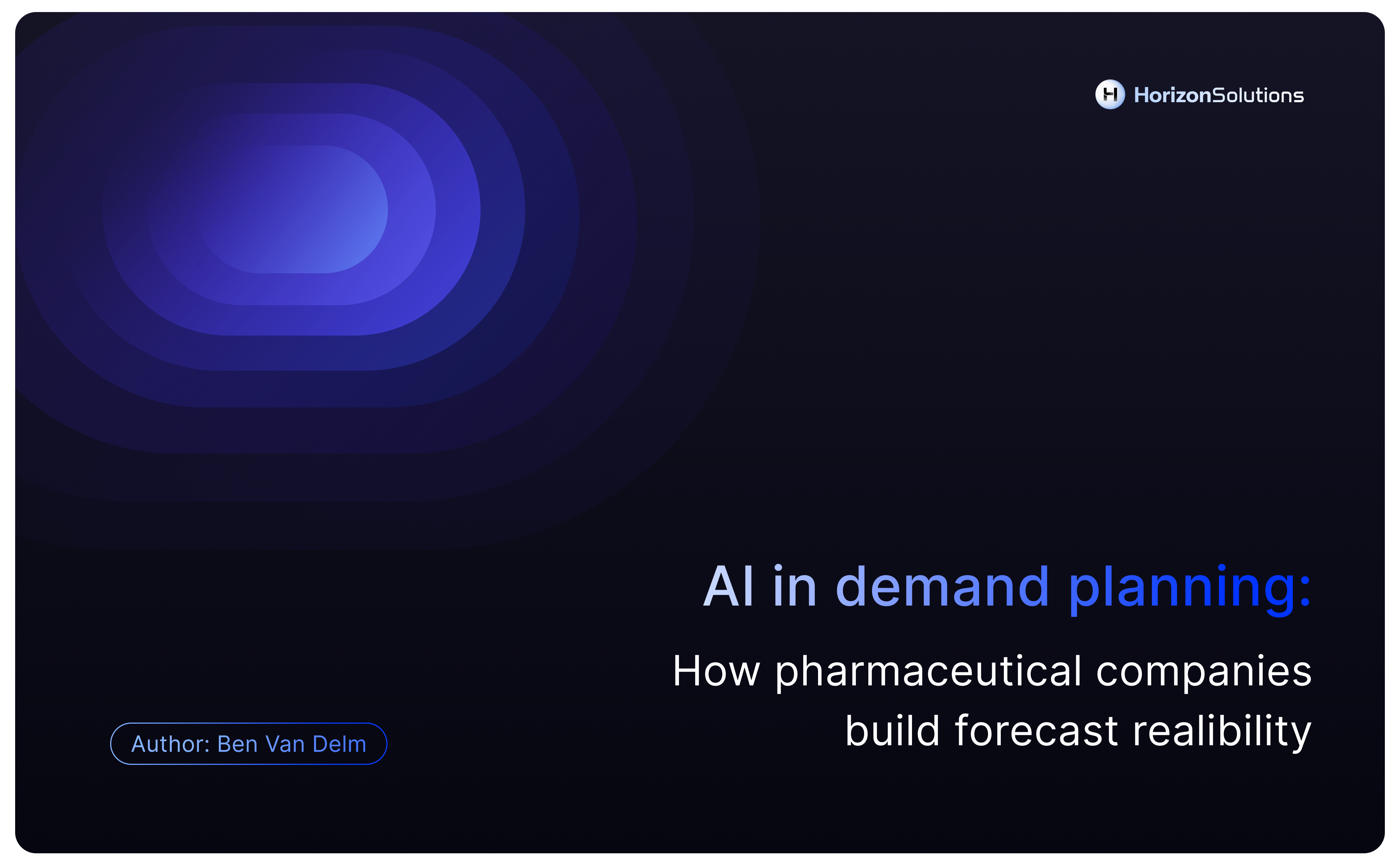 HorizonSolutions

AI in demand planning:

How pharmaceutical companies build forecast realibility

Author: Ben Van Delm